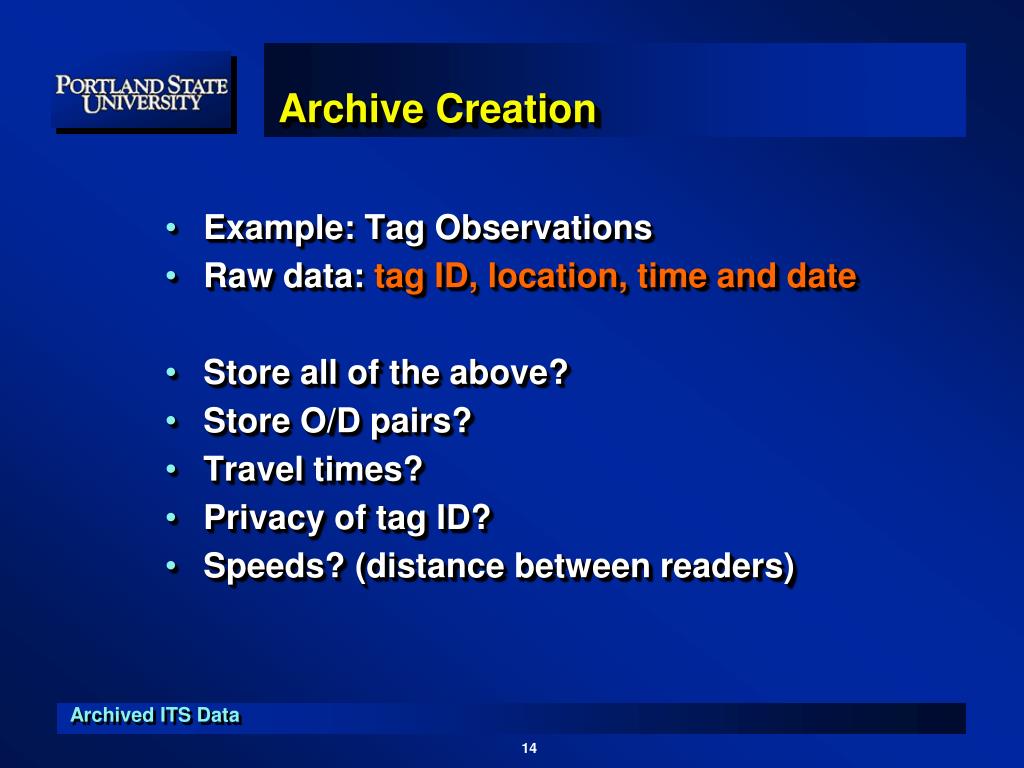 PORTLAND STATE UNIVERSITY

Archive Creation

• Example: Tag Observations
• Raw data: tag ID, location, time and date

• Store all of the above?
• Store O/D pairs?
• Travel times?
• Privacy of tag ID?
• Speeds? (distance between readers)

Archived ITS Data

14